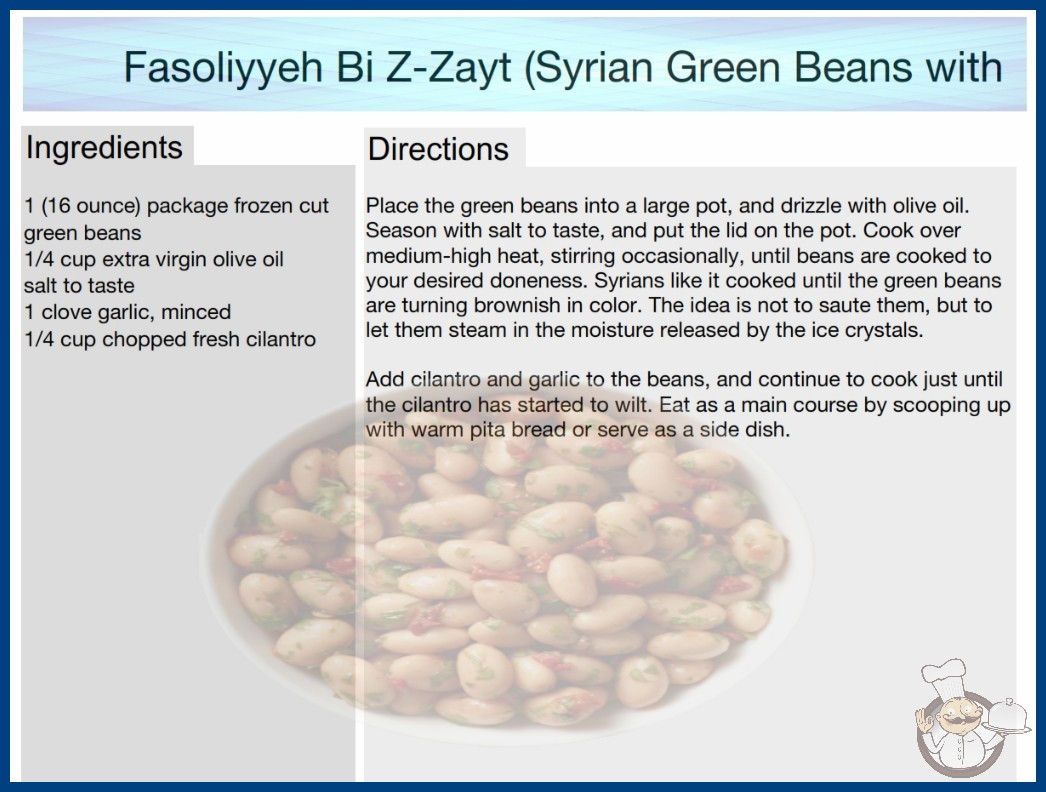 Fasoliyyeh Bi Z-Zayt (Syrian Green Beans with

Ingredients

1 (16 ounce) package frozen cut green beans
1/4 cup extra virgin olive oil
salt to taste
1 clove garlic, minced
1/4 cup chopped fresh cilantro

Directions

Place the green beans into a large pot, and drizzle with olive oil. Season with salt to taste, and put the lid on the pot. Cook over medium-high heat, stirring occasionally, until beans are cooked to your desired doneness. Syrians like it cooked until the green beans are turning brownish in color. The idea is not to saute them, but to let them steam in the moisture released by the ice crystals.

Add cilantro and garlic to the beans, and continue to cook just until the cilantro has started to wilt. Eat as a main course by scooping up with warm pita bread or serve as a side dish.